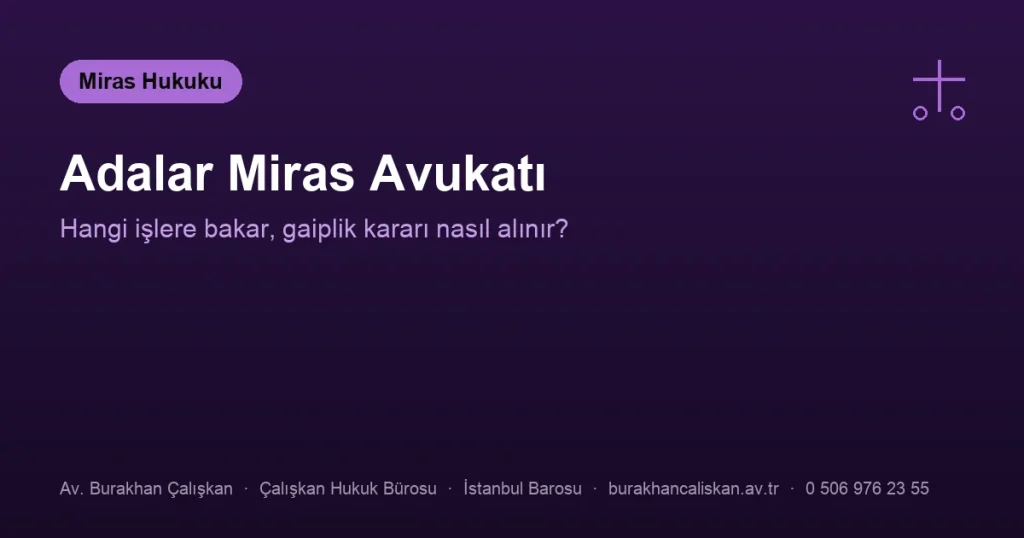 Miras Hukuku

Adalar Miras Avukatı

Hangi işlere bakar, gaiplik kararı nasıl alınır?

Av. Burakhan Çalışkan · Çalışkan Hukuk Bürosu · İstanbul Barosu · burakhancaliskan.av.tr · 0 506 976 23 55